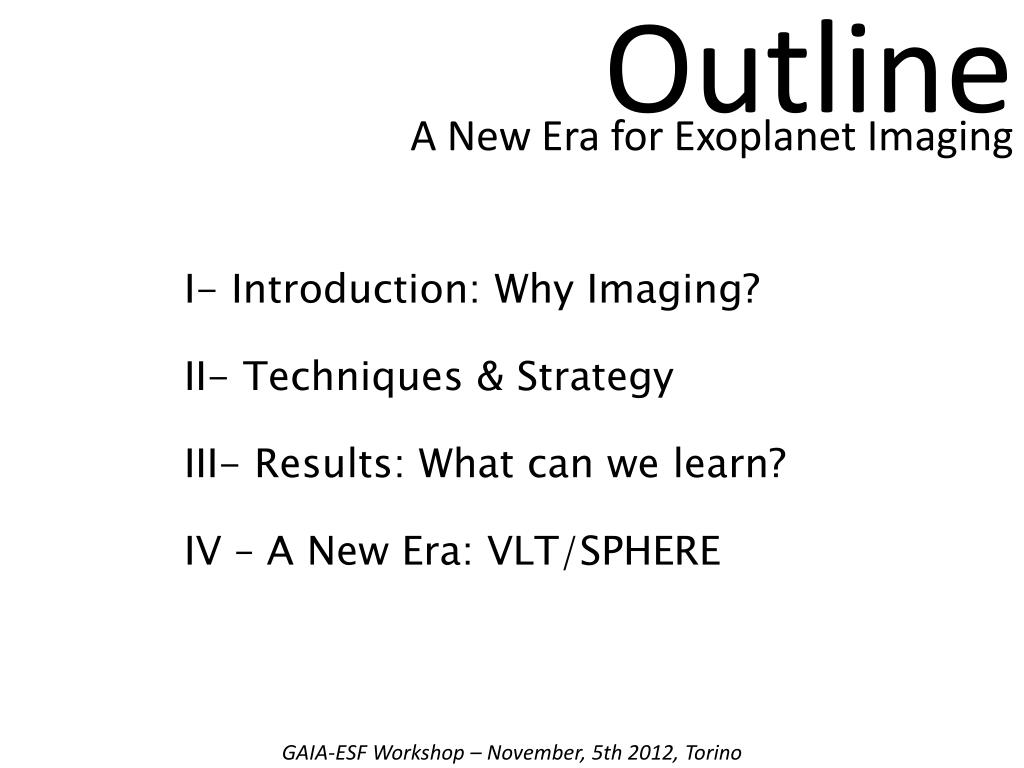 Outline
A New Era for Exoplanet Imaging

I- Introduction: Why Imaging?

II- Techniques & Strategy

III- Results: What can we learn?

IV – A New Era: VLT/SPHERE

GAIA-ESF Workshop – November, 5th 2012, Torino